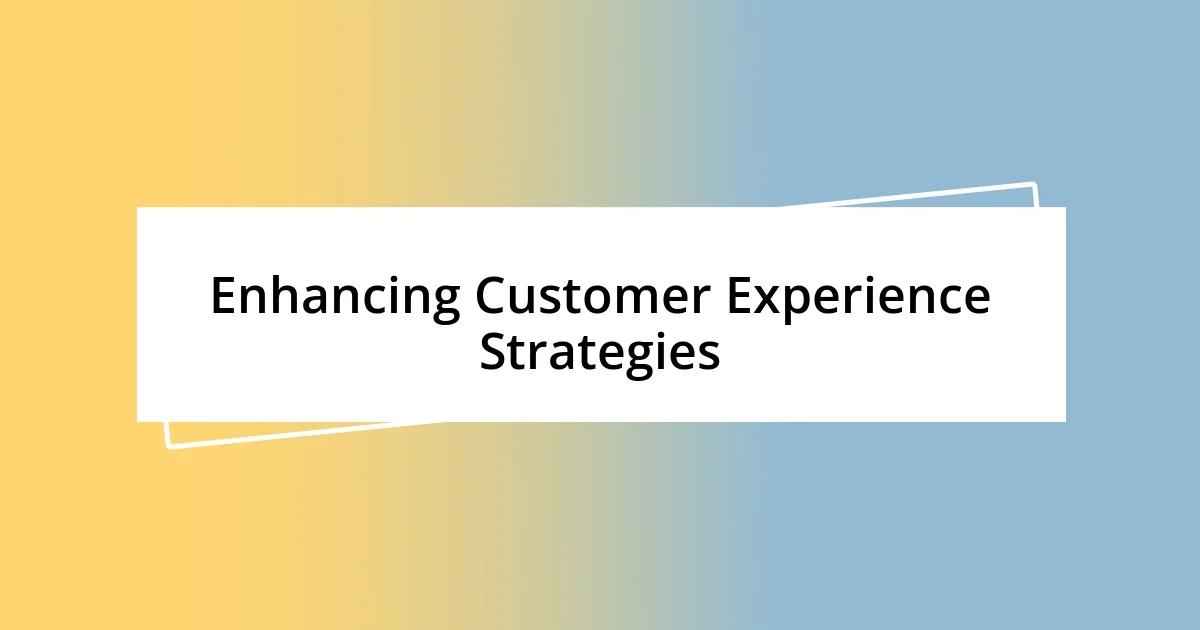 Enhancing Customer Experience Strategies